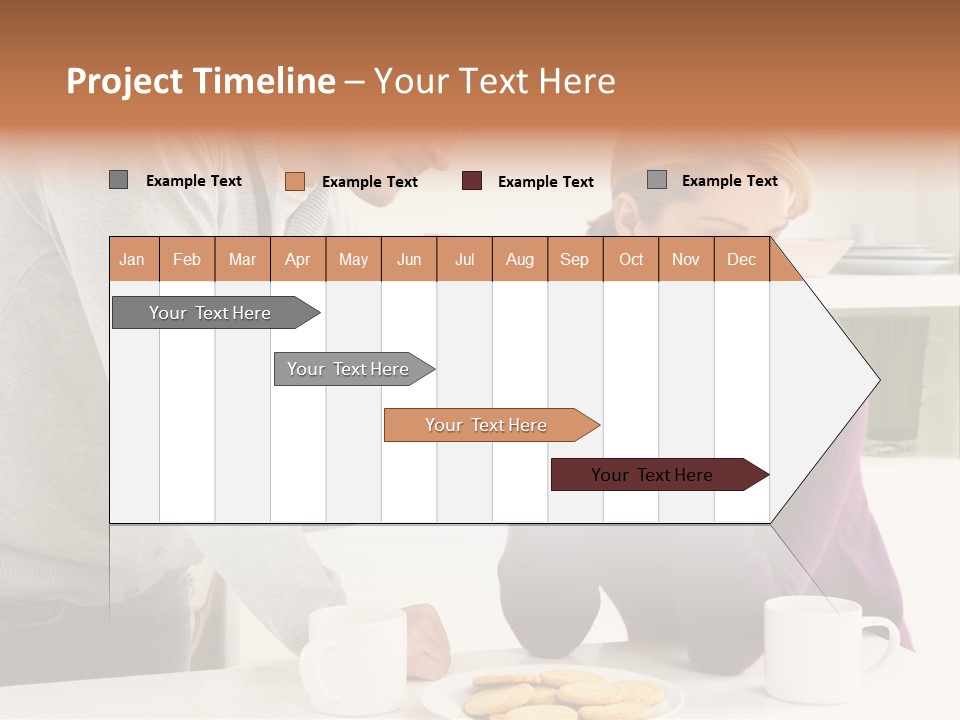 Project Timeline – Your Text Here

Example Text
Example Text
Example Text
Example Text

| Jan | Feb | Mar | Apr | May | Jun | Jul | Aug | Sep | Oct | Nov | Dec |
|---|---|---|---|---|---|---|---|---|---|---|---|

Your Text Here
Your Text Here
Your Text Here
Your Text Here